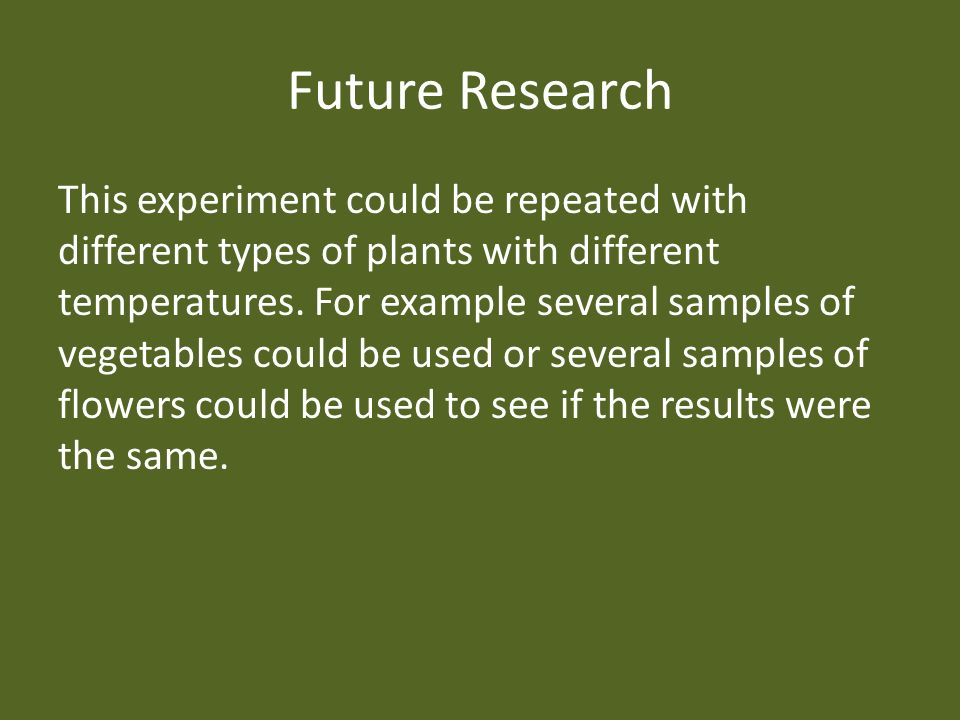 Future Research

This experiment could be repeated with different types of plants with different temperatures. For example several samples of vegetables could be used or several samples of flowers could be used to see if the results were the same.